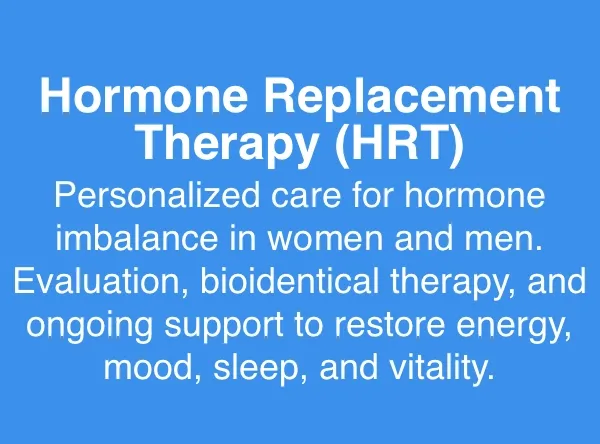 Hormone Replacement Therapy (HRT)

Personalized care for hormone imbalance in women and men. Evaluation, bioidentical therapy, and ongoing support to restore energy, mood, sleep, and vitality.